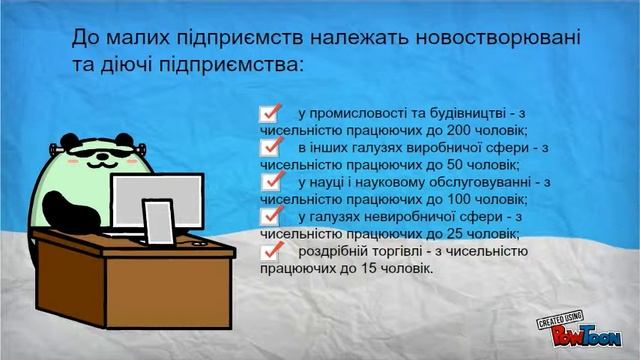 До малих підприємств належать новостворювані та діючі підприємства:

у промисловості та будівництві - з чисельністю працюючих до 200 чоловік;

в інших галузях виробничої сфери - з чисельністю працюючих до 50 чоловік;

у науці і науковому обслуговуванні - з чисельністю працюючих до 100 чоловік;

у галузях невиробничої сфери - з чисельністю працюючих до 25 чоловік;

роздрібній торгівлі - з чисельністю працюючих до 15 чоловік.

CREATED USING PowToon